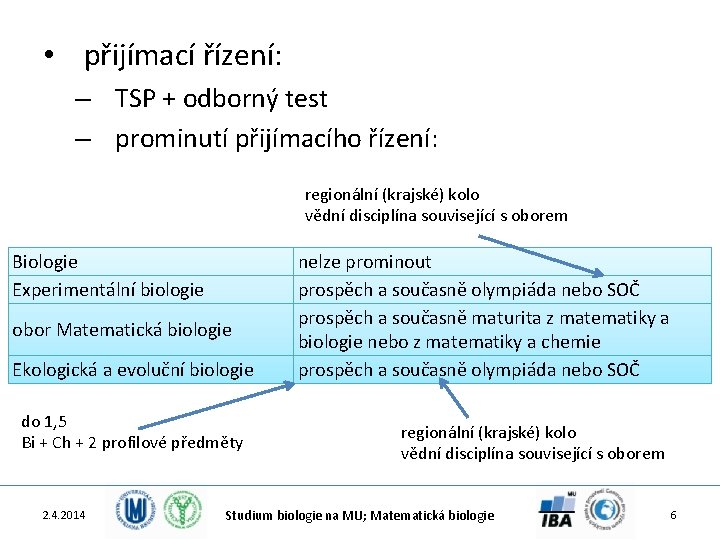 • přijímací řízení:
– TSP + odborný test
– prominutí přijímacího řízení:

regionální (krajské) kolo
vědní disciplína související s oborem

| Biologie | nelze prominout |
|---|---|
| Experimentální biologie | prospěch a současně olympiáda nebo SOČ |
| obor Matematická biologie | prospěch a současně maturita z matematiky a biologie nebo z matematiky a chemie |
| Ekologická a evoluční biologie | prospěch a současně olympiáda nebo SOČ |

do 1,5
Bi + Ch + 2 profilové předměty

regionální (krajské) kolo
vědní disciplína související s oborem

2.4.2014

Studium biologie na MU; Matematická biologie

MU
IBA

6